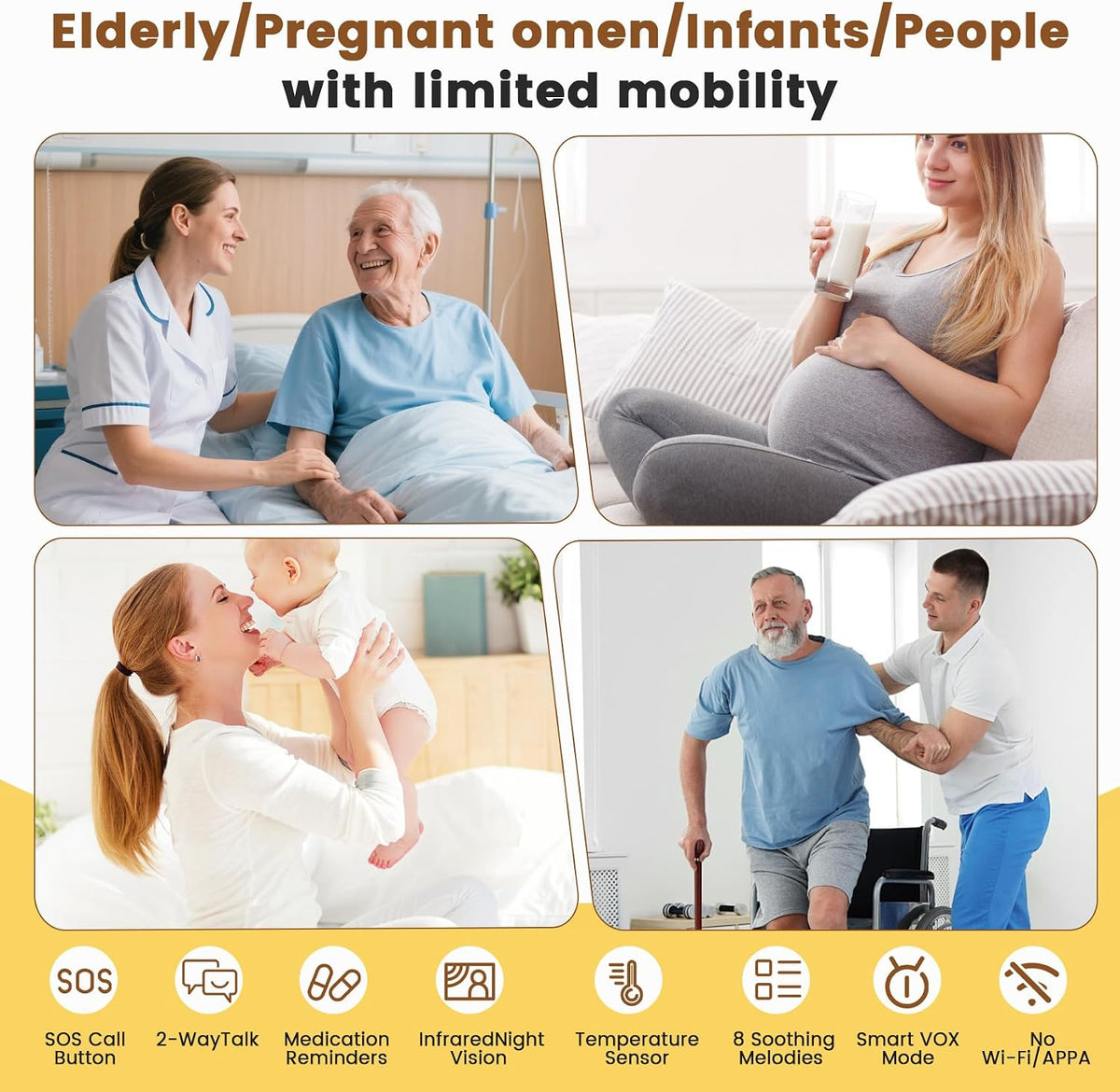 Elderly/Pregnant omen/Infants/People with limited mobility

SOS

SOS Call Button

2-WayTalk

Medication Reminders

InfraredNight Vision

Temperature Sensor

8 Soothing Melodies

Smart VOX Mode

No Wi-Fi/APPA